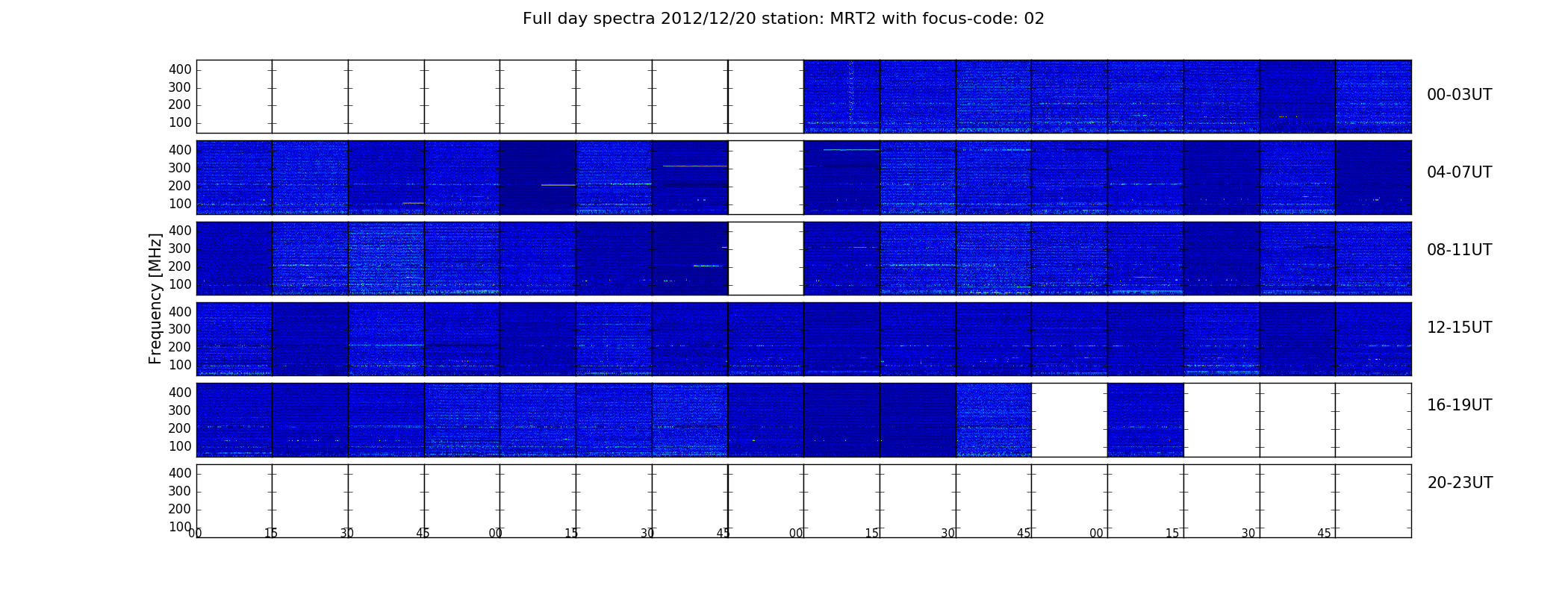 Full day spectra 2012/12/20 station: MRT2 with focus-code: 02

Frequency [MHz]

400
300
200
100
00-03UT

400
300
200
100
04-07UT

400
300
200
100
08-11UT

400
300
200
100
12-15UT

400
300
200
100
16-19UT

400
300
200
100
20-23UT

00 15 30 45 00 15 30 45 00 15 30 45 00 15 30 45